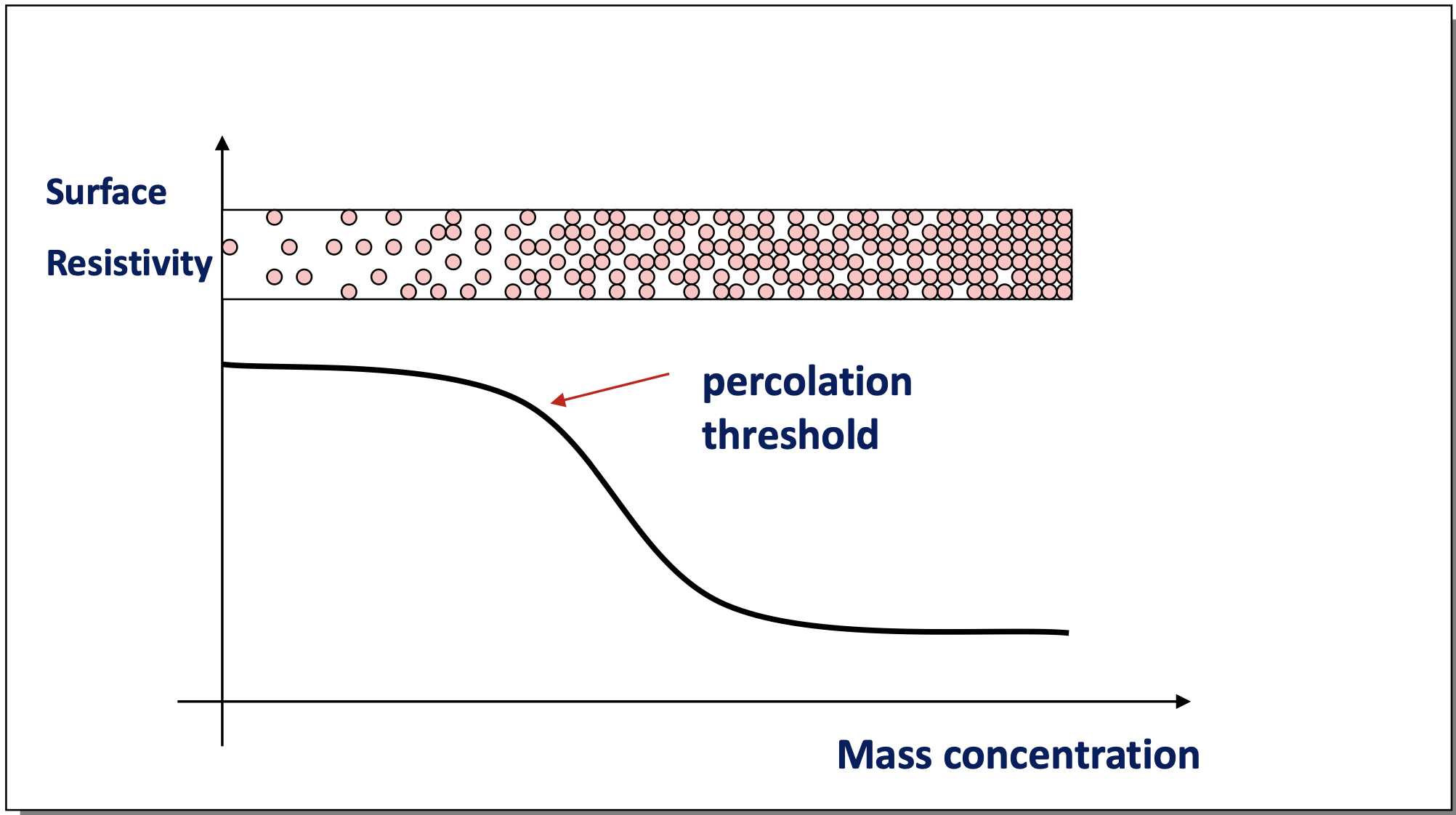 Surface
Resistivity

percolation
threshold

Mass concentration